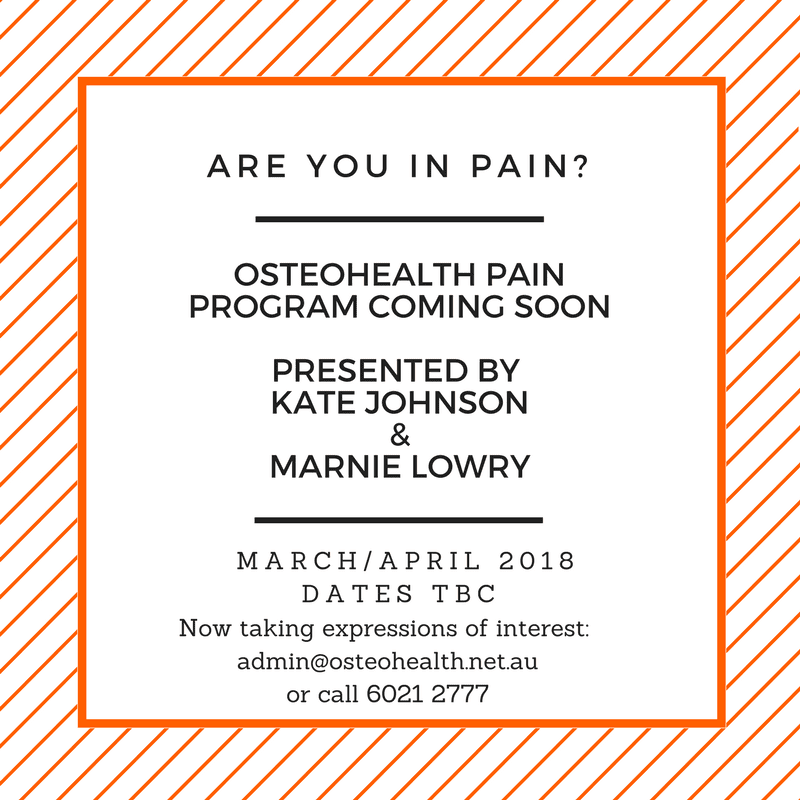 ARE YOU IN PAIN?

OSTEOHEALTH PAIN PROGRAM COMING SOON

PRESENTED BY KATE JOHNSON & MARNIE LOWRY

MARCH/APRIL 2018 DATES TBC

Now taking expressions of interest: admin@osteohealth.net.au or call 6021 2777